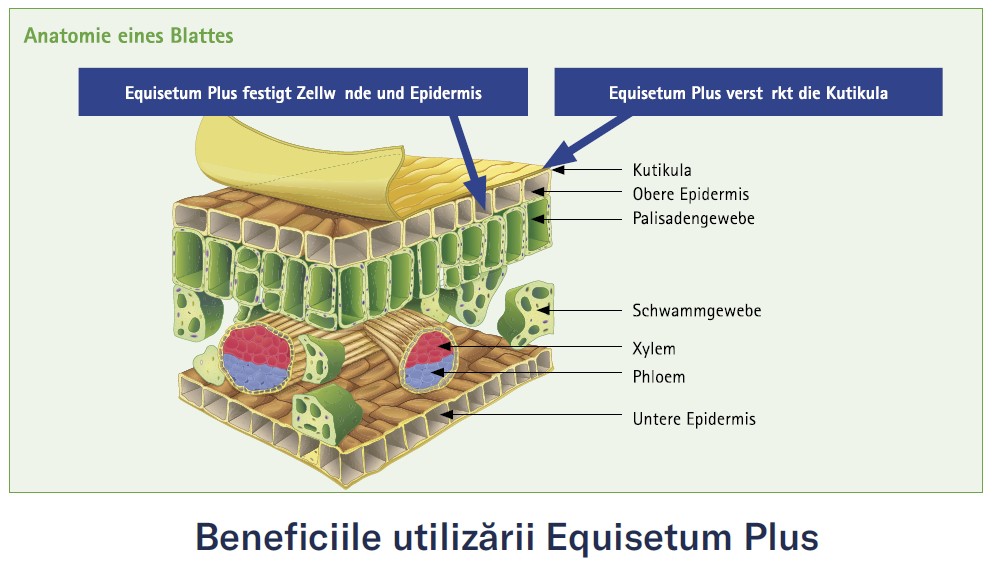 Anatomie eines Blattes

Equisetum Plus festigt Zellw nde und Epidermis

Equisetum Plus verst rkt die Kutikula

Kutikula

Obere Epidermis

Palisadengewebe

Schwammgewebe

Xylem

Phloem

Untere Epidermis

Beneficiile utilizării Equisetum Plus